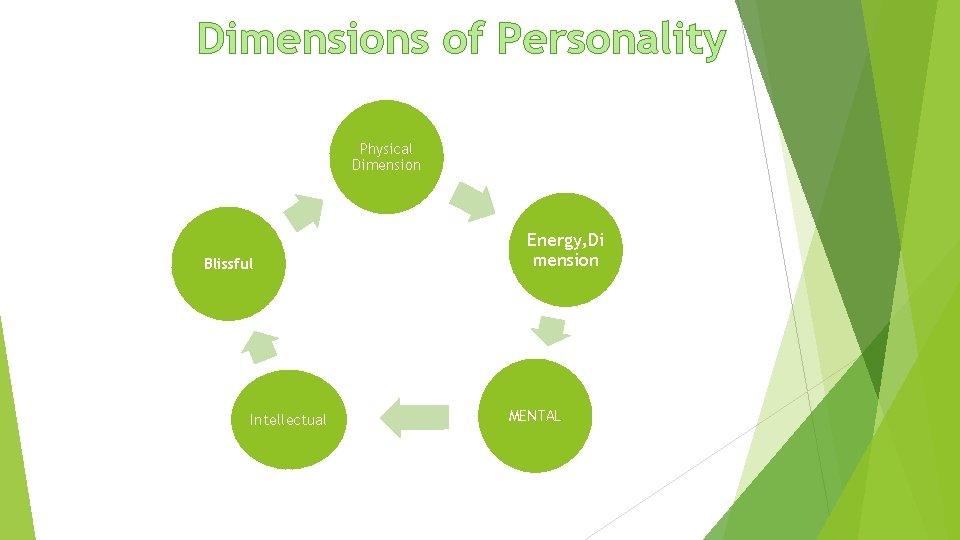 Dimensions of Personality

Physical Dimension

Energy,Di mension

MENTAL

Intellectual

Blissful